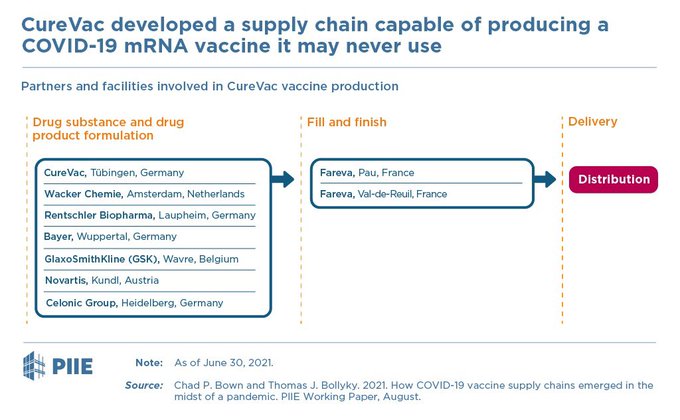 CureVac developed a supply chain capable of producing a COVID-19 mRNA vaccine it may never use

Partners and facilities involved in CureVac vaccine production

Drug substance and drug product formulation

CureVac, Tübingen, Germany
Wacker Chemie, Amsterdam, Netherlands
Rentschler Biopharma, Laupheim, Germany
Bayer, Wuppertal, Germany
GlaxoSmithKline (GSK), Wavre, Belgium
Novartis, Kundl, Austria
Celonic Group, Heidelberg, Germany

Fill and finish

Fareva, Pau, France
Fareva, Val-de-Reuil, France

Delivery

Distribution

PIIE

Note: As of June 30, 2021.

Source: Chad P. Bown and Thomas J. Bollyky. 2021. How COVID-19 vaccine supply chains emerged in the midst of a pandemic. PIIE Working Paper, August.